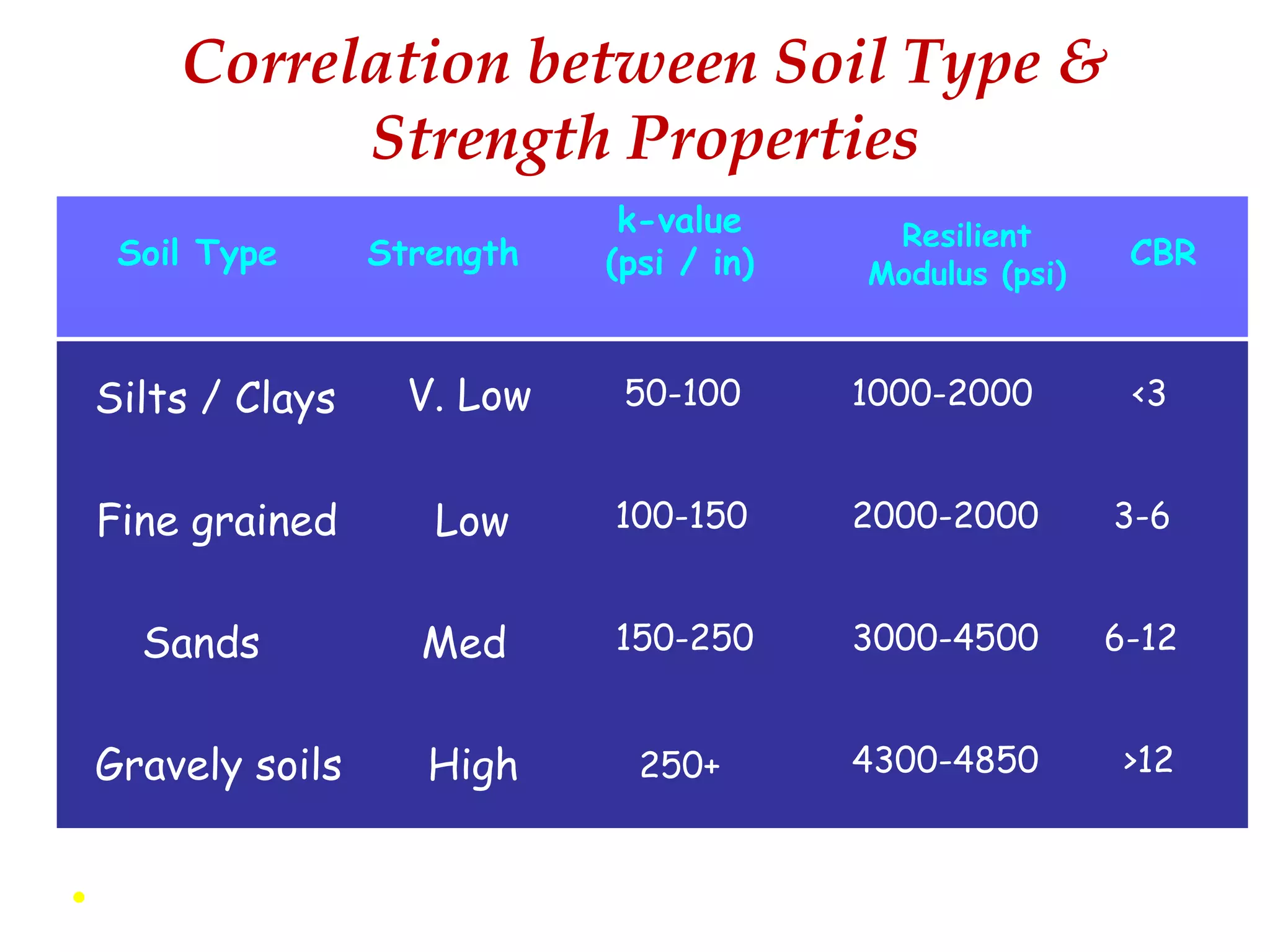 Correlation between Soil Type & Strength Properties

| Soil Type | Strength | k-value (psi / in) | Resilient Modulus (psi) | CBR |
|---|---|---|---|---|
| Silts / Clays | V. Low | 50-100 | 1000-2000 | <3 |
| Fine grained | Low | 100-150 | 2000-2000 | 3-6 |
| Sands | Med | 150-250 | 3000-4500 | 6-12 |
| Gravely soils | High | 250+ | 4300-4850 | >12 |